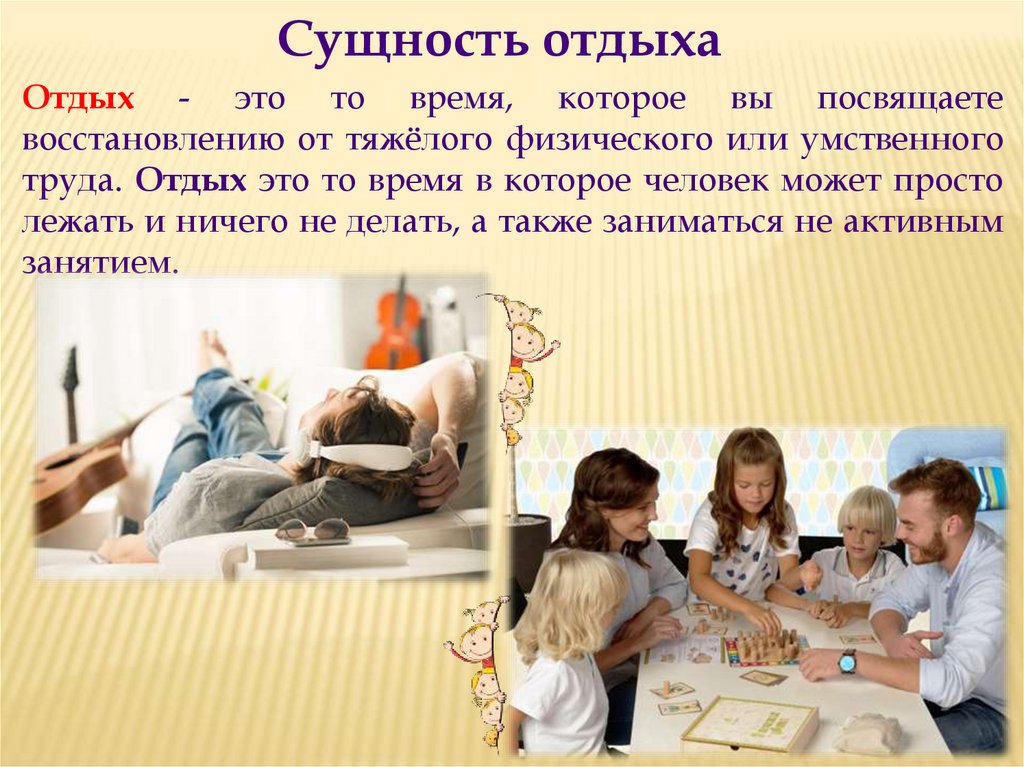 Сущность отдыха

Отдых - это то время, которое вы посвящаете восстановлению от тяжёлого физического или умственного труда. Отдых это то время в которое человек может просто лежать и ничего не делать, а также заниматься не активным занятием.